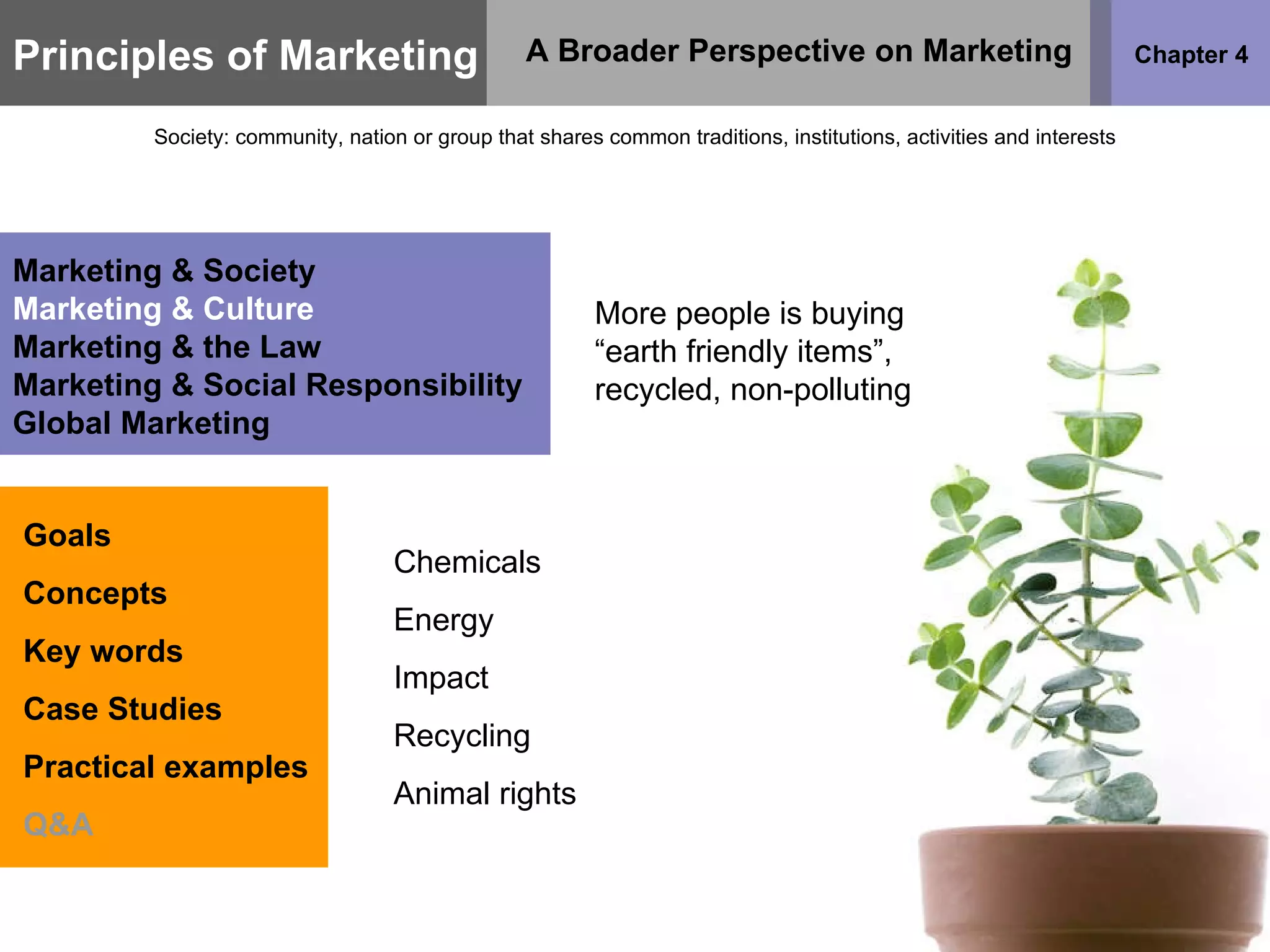 Principles of Marketing

A Broader Perspective on Marketing

Chapter 4

Society: community, nation or group that shares common traditions, institutions, activities and interests

Marketing & Society
Marketing & Culture
Marketing & the Law
Marketing & Social Responsibility
Global Marketing

More people is buying “earth friendly items”, recycled, non-polluting

Goals

Concepts

Key words

Case Studies

Practical examples

Q&A

Chemicals

Energy

Impact

Recycling

Animal rights